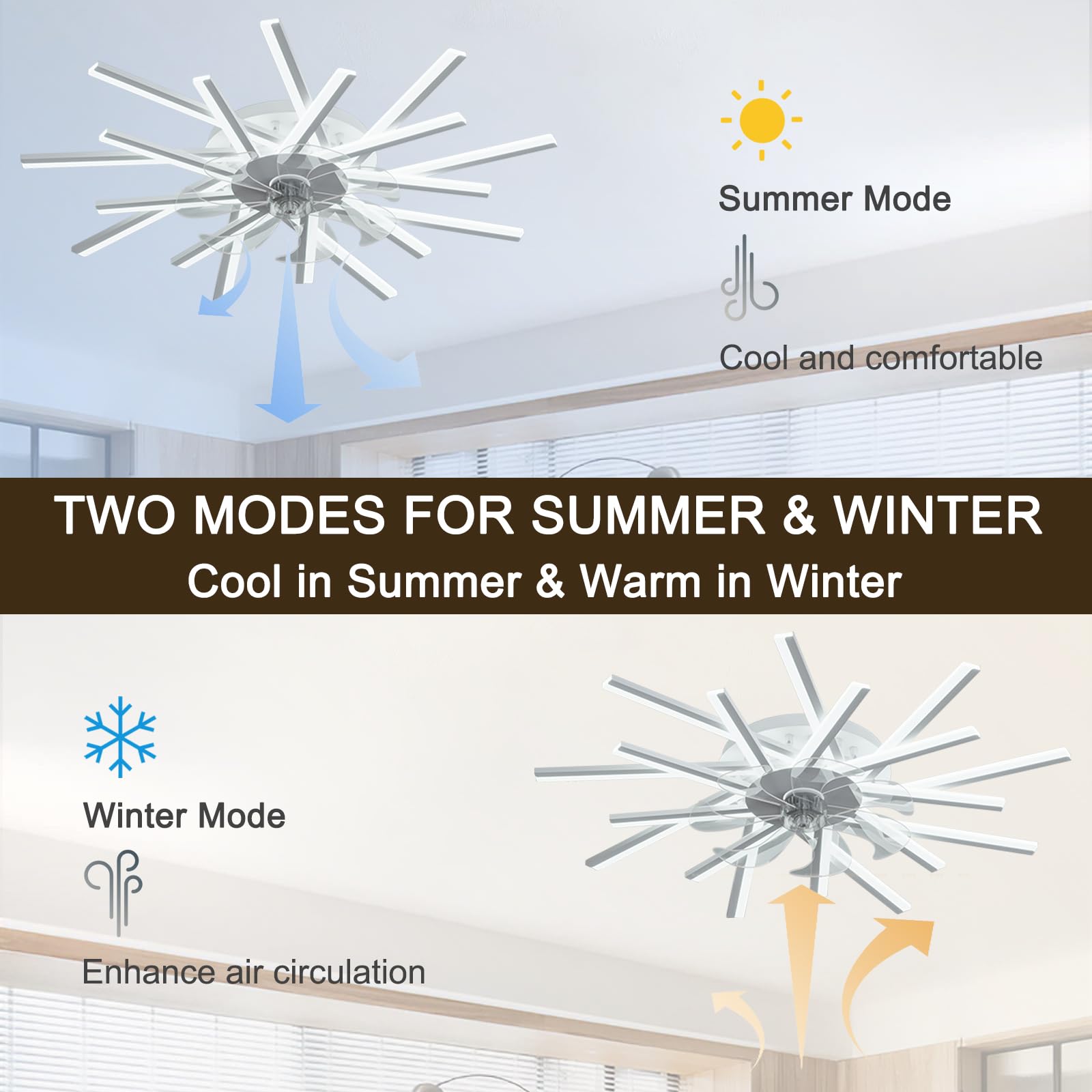 Summer Mode

Cool and comfortable

TWO MODES FOR SUMMER & WINTER
Cool in Summer & Warm in Winter

Winter Mode

Enhance air circulation